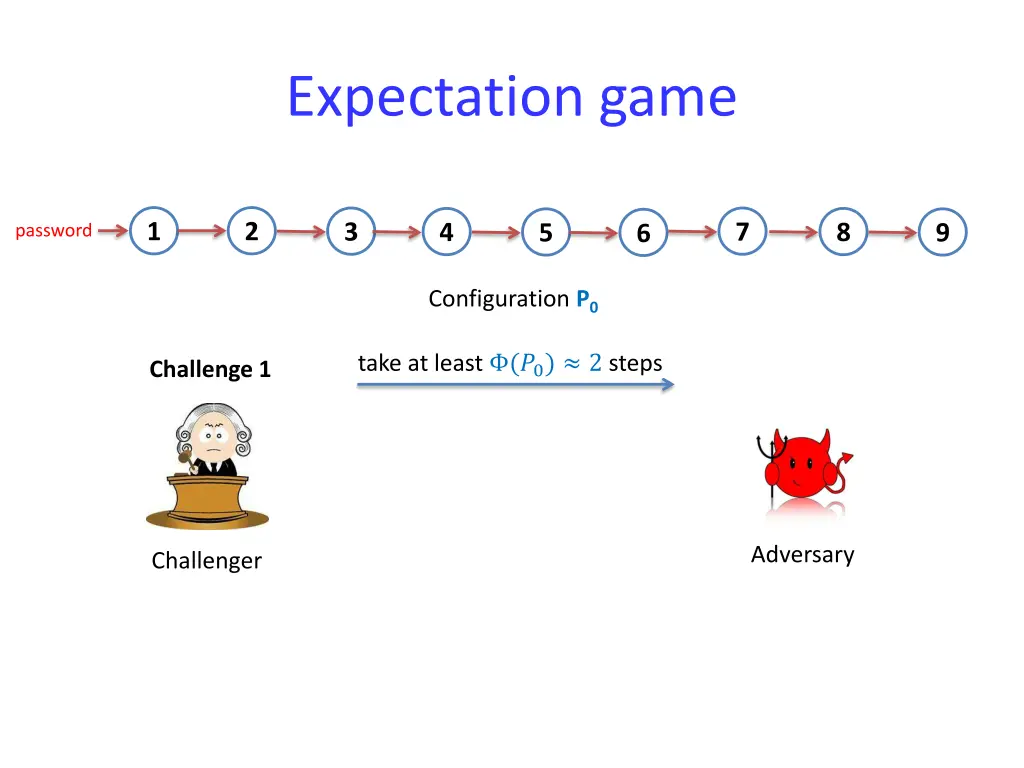 Expectation game

password 1 2 3 4 5 6 7 8 9

Configuration $P_0$

Challenge 1

take at least $\Phi(P_0) \approx 2$ steps

Challenger

Adversary